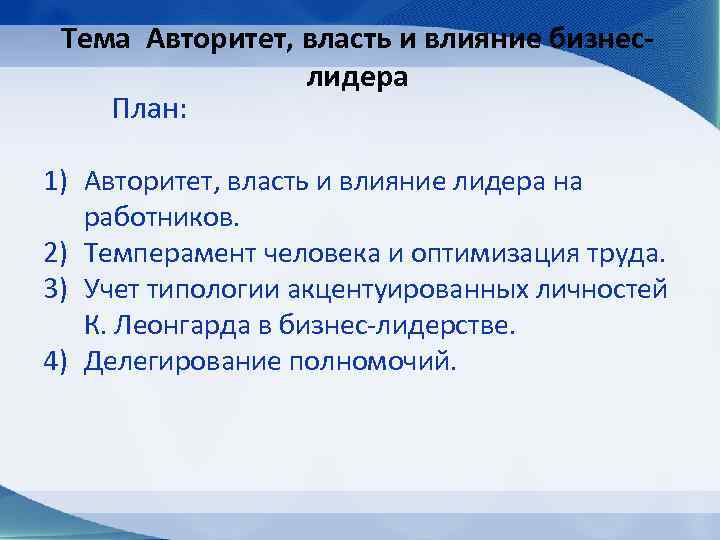 Тема  Авторитет, власть и влияние бизнес-лидера

План:

1) Авторитет, власть и влияние лидера на работников.
2) Темперамент человека и оптимизация труда.
3) Учет типологии акцентуированных личностей К. Леонгарда в бизнес-лидерстве.
4) Делегирование полномочий.